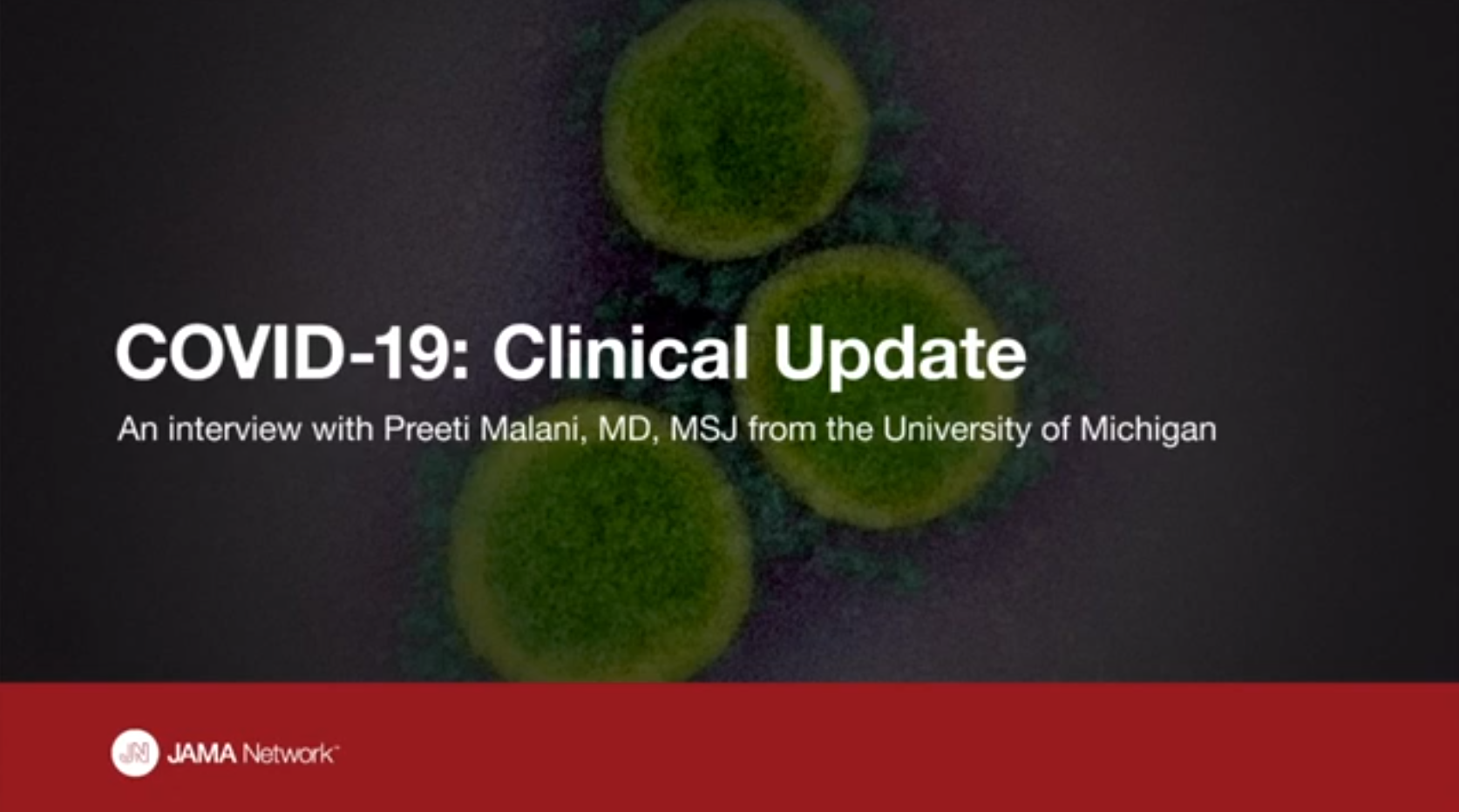 COVID-19: Clinical Update

An interview with Preeti Malani, MD, MSJ from the University of Michigan

JN JAMA Network